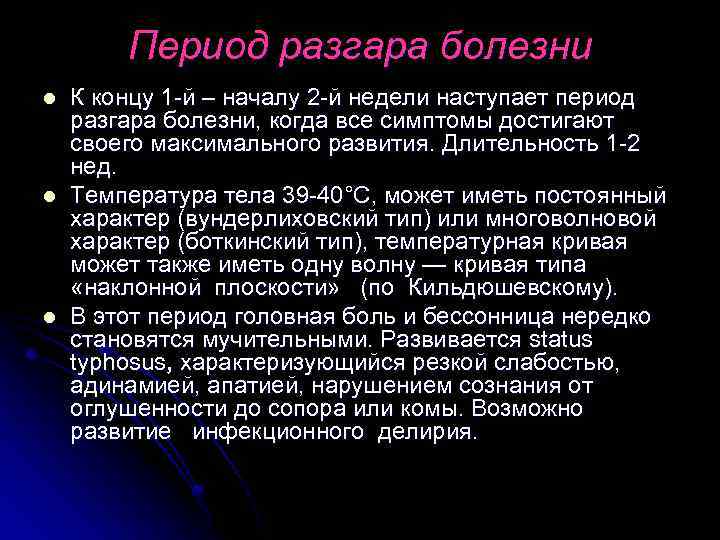 Период разгара болезни

К концу 1-й – началу 2-й недели наступает период разгара болезни, когда все симптомы достигают своего максимального развития. Длительность 1-2 нед.

Температура тела 39-40°С, может иметь постоянный характер (вундерлиховский тип) или многоволновой характер (боткинский тип), температурная кривая может также иметь одну волну — кривая типа «наклонной плоскости» (по Кильдюшевскому).

В этот период головная боль и бессонница нередко становятся мучительными. Развивается status typhosus, характеризующийся резкой слабостью, адинамией, апатией, нарушением сознания от оглушенности до сопора или комы. Возможно развитие инфекционного делирия.